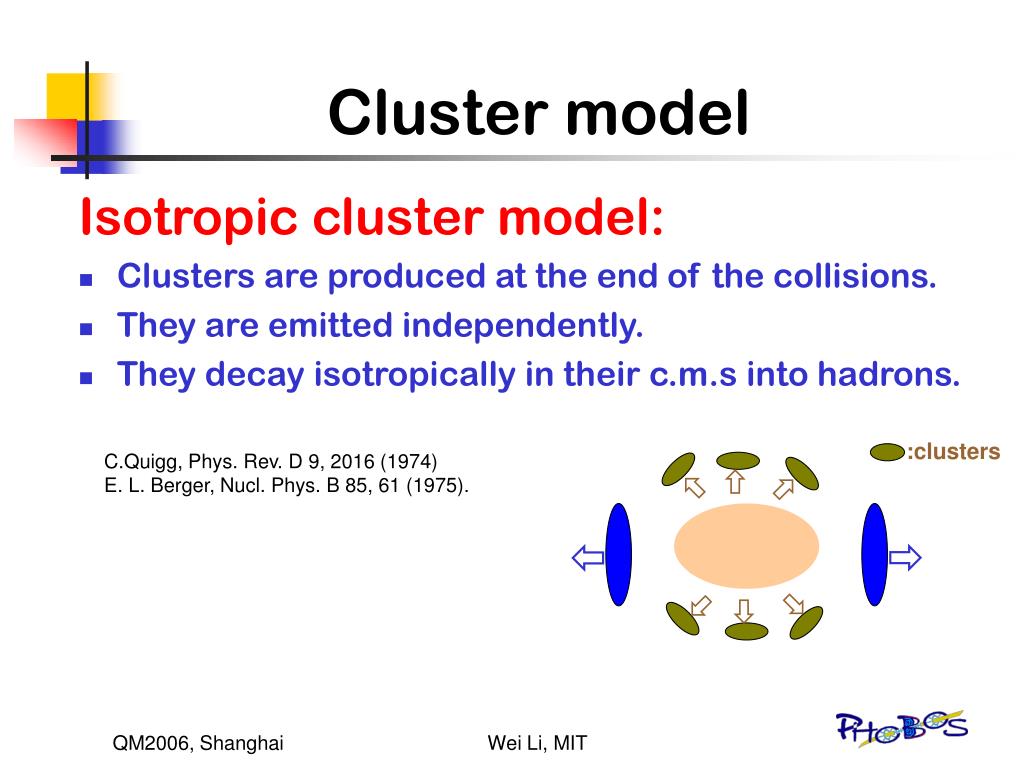 Cluster model

Isotropic cluster model:

- Clusters are produced at the end of the collisions.
- They are emitted independently.
- They decay isotropically in their c.m.s into hadrons.

C.Quigg, Phys. Rev. D 9, 2016 (1974)
E. L. Berger, Nucl. Phys. B 85, 61 (1975).

:clusters

QM2006, Shanghai

Wei Li, MIT

PHOBOS